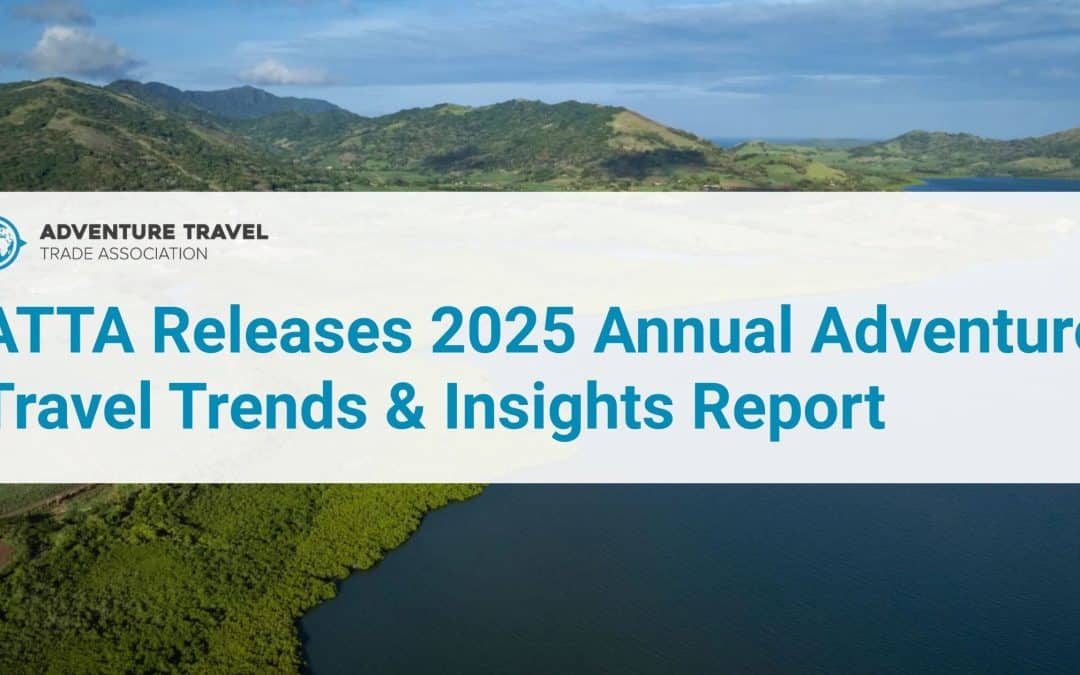 ADVENTURE TRAVEL
TRADE ASSOCIATION

ATTA Releases 2025 Annual Adventure Travel Trends & Insights Report